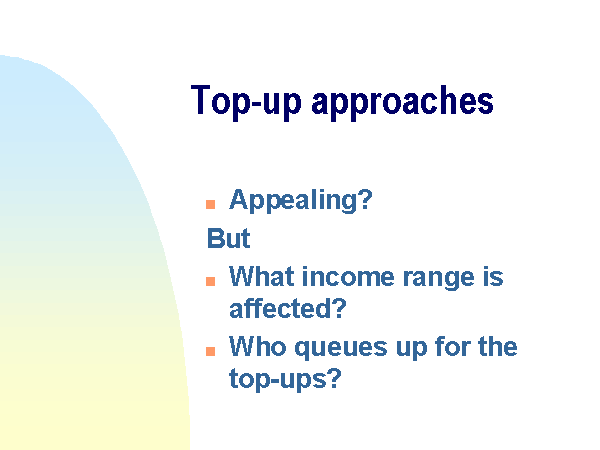 Top-up approaches

- Appealing?

But

- What income range is affected?
- Who queues up for the top-ups?